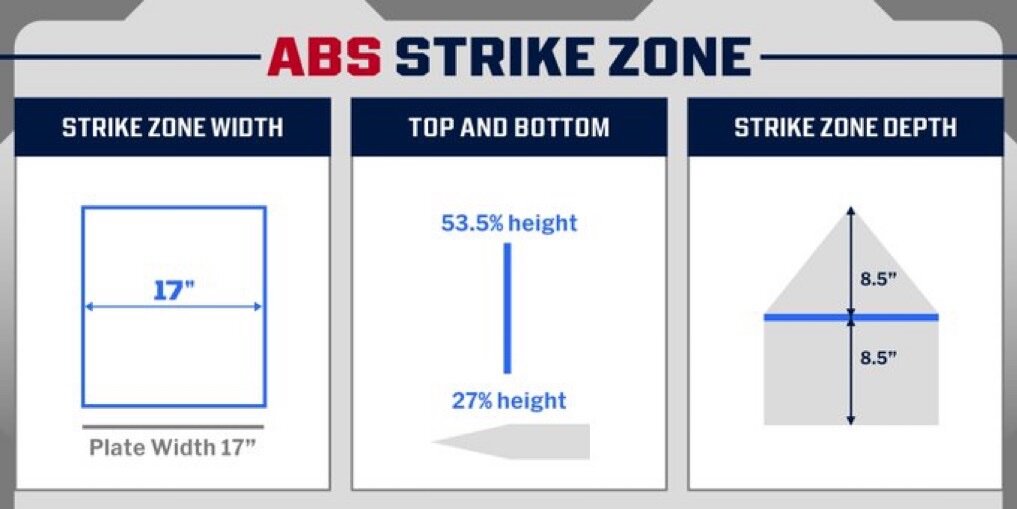 ABS STRIKE ZONE

STRIKE ZONE WIDTH

17"

Plate Width 17"

TOP AND BOTTOM

53.5% height

27% height

STRIKE ZONE DEPTH

8.5"

8.5"